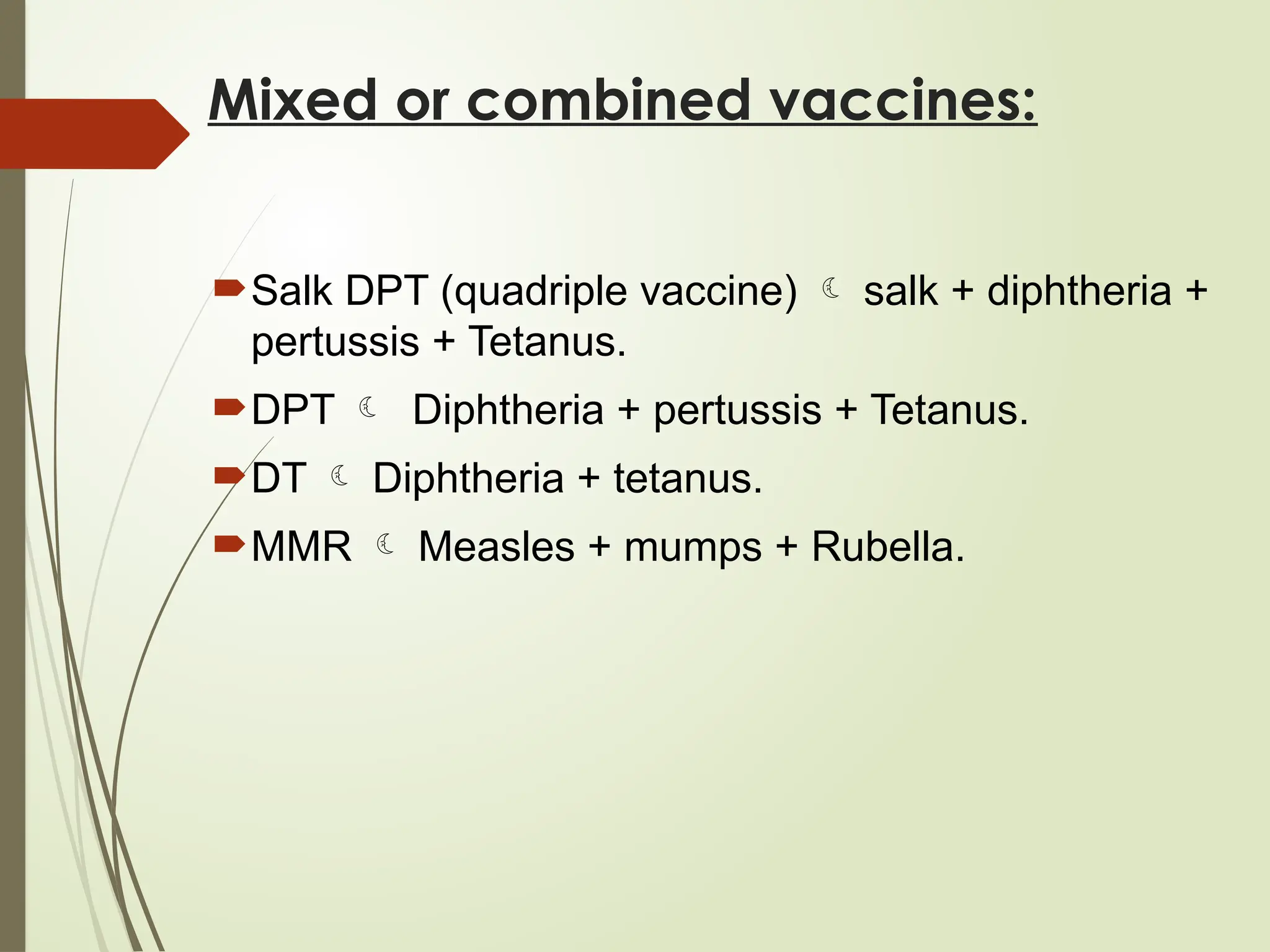 Mixed or combined vaccines:

Salk DPT (quadriple vaccine) ☾ salk + diphtheria + pertussis + Tetanus.

DPT ☾ Diphtheria + pertussis + Tetanus.

DT ☾ Diphtheria + tetanus.

MMR ☾ Measles + mumps + Rubella.